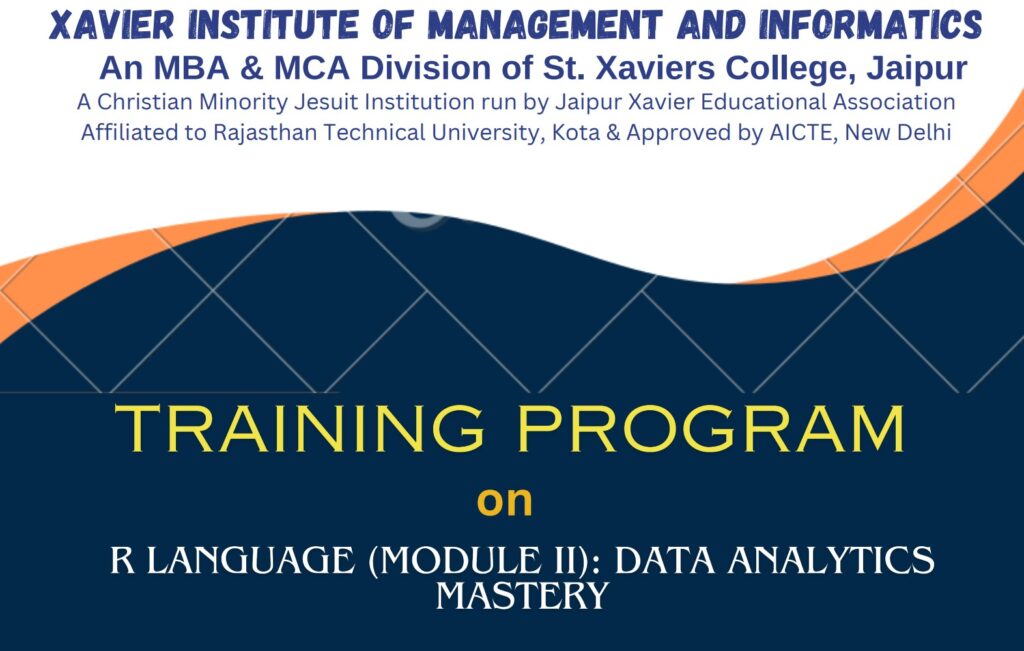 XAVIER INSTITUTE OF MANAGEMENT AND INFORMATICS

An MBA & MCA Division of St. Xaviers College, Jaipur

A Christian Minority Jesuit Institution run by Jaipur Xavier Educational Association

Affiliated to Rajasthan Technical University, Kota & Approved by AICTE, New Delhi

TRAINING PROGRAM

on

R LANGUAGE (MODULE II): DATA ANALYTICS MASTERY